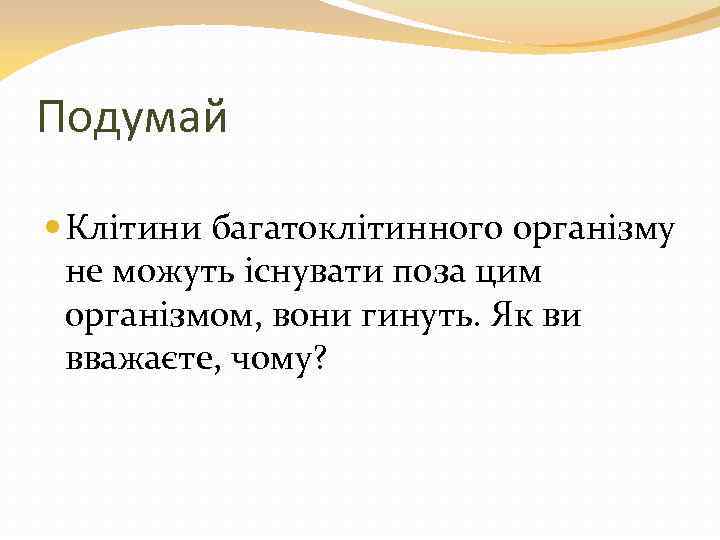 Подумай

Клітини багатоклітинного організму не можуть існувати поза цим організмом, вони гинуть. Як ви вважаєте, чому?